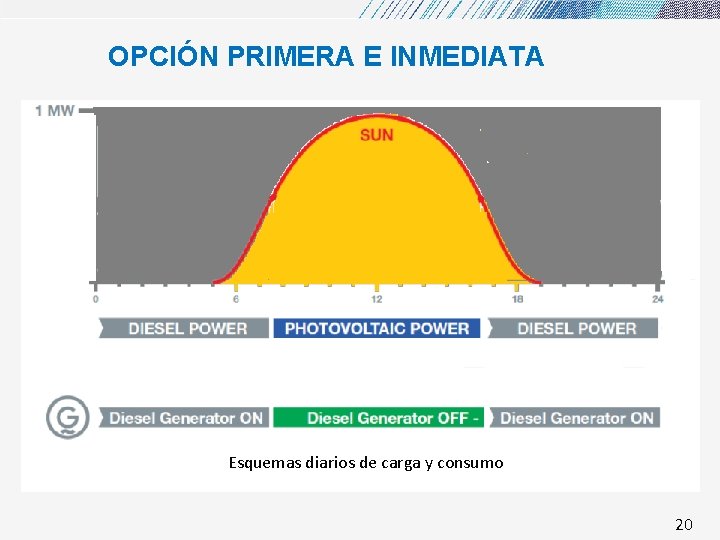 OPCIÓN PRIMERA E INMEDIATA

1 MW

SUN

0
6
12
18
24

DIESEL POWER
PHOTOVOLTAIC POWER
DIESEL POWER

G

Diesel Generator ON
Diesel Generator OFF -
Diesel Generator ON

Esquemas diarios de carga y consumo

20